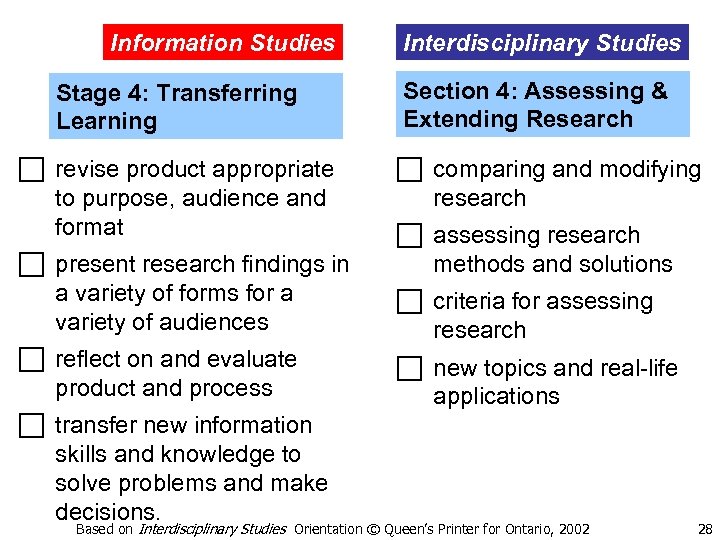 Information Studies

Stage 4: Transferring Learning

☐ revise product appropriate to purpose, audience and format

☐ present research findings in a variety of forms for a variety of audiences

☐ reflect on and evaluate product and process

☐ transfer new information skills and knowledge to solve problems and make decisions.

Interdisciplinary Studies

Section 4: Assessing & Extending Research

☐ comparing and modifying research

☐ assessing research methods and solutions

☐ criteria for assessing research

☐ new topics and real-life applications

Based on Interdisciplinary Studies Orientation © Queen's Printer for Ontario, 2002

28